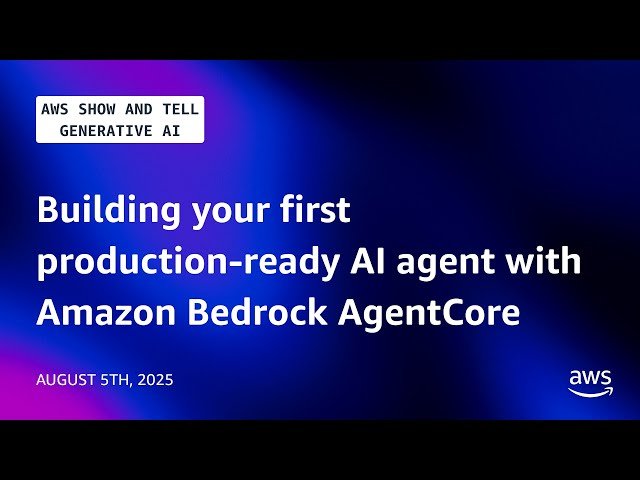 AWS SHOW AND TELL
GENERATIVE AI

Building your first production-ready AI agent with Amazon Bedrock AgentCore

AUGUST 5TH, 2025

aws